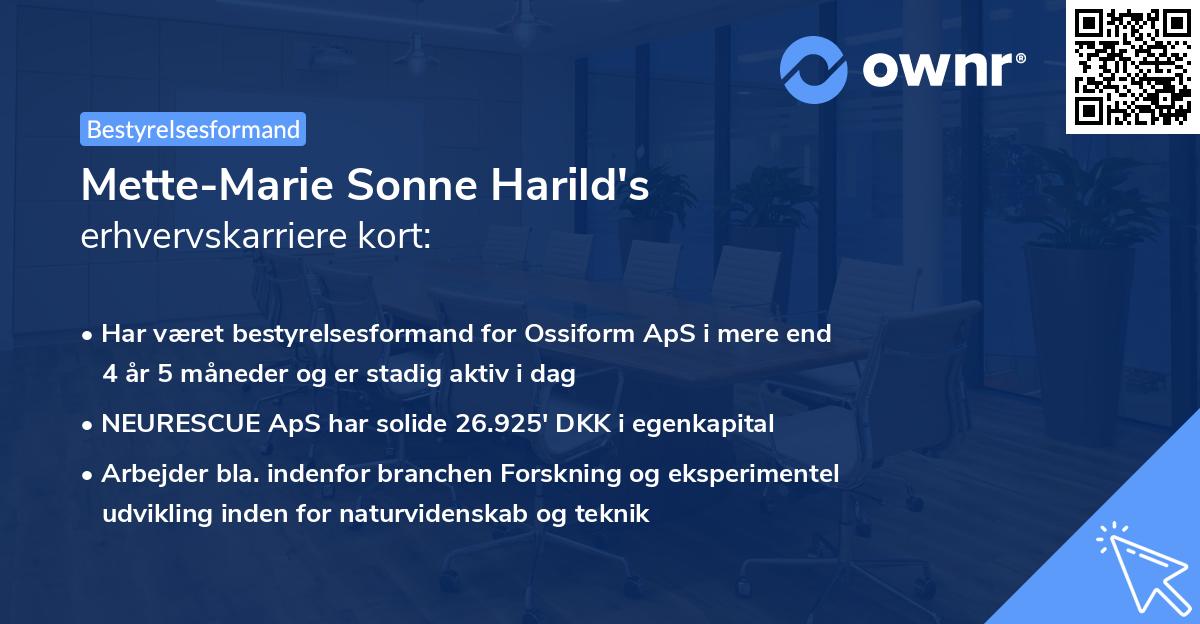 ownr®

Bestyrelsesformand

Mette-Marie Sonne Harild's
erhvervskarriere kort:

• Har været bestyrelsesformand for Ossiform ApS i mere end 4 år 5 måneder og er stadig aktiv i dag

• NEURESCUE ApS har solide 26.925' DKK i egenkapital

• Arbejder bla. indenfor branchen Forskning og eksperimentel udvikling inden for naturvidenskab og teknik